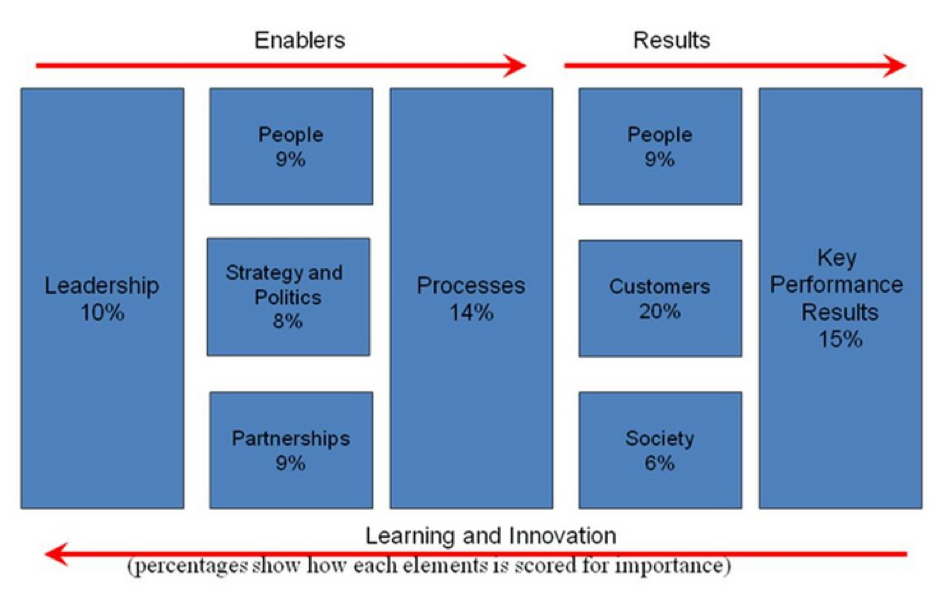 Enablers

Results

Leadership
10%

People
9%

Strategy and Politics
8%

Partnerships
9%

Processes
14%

People
9%

Customers
20%

Society
6%

Key Performance Results
15%

Learning and Innovation

(percentages show how each elements is scored for importance)